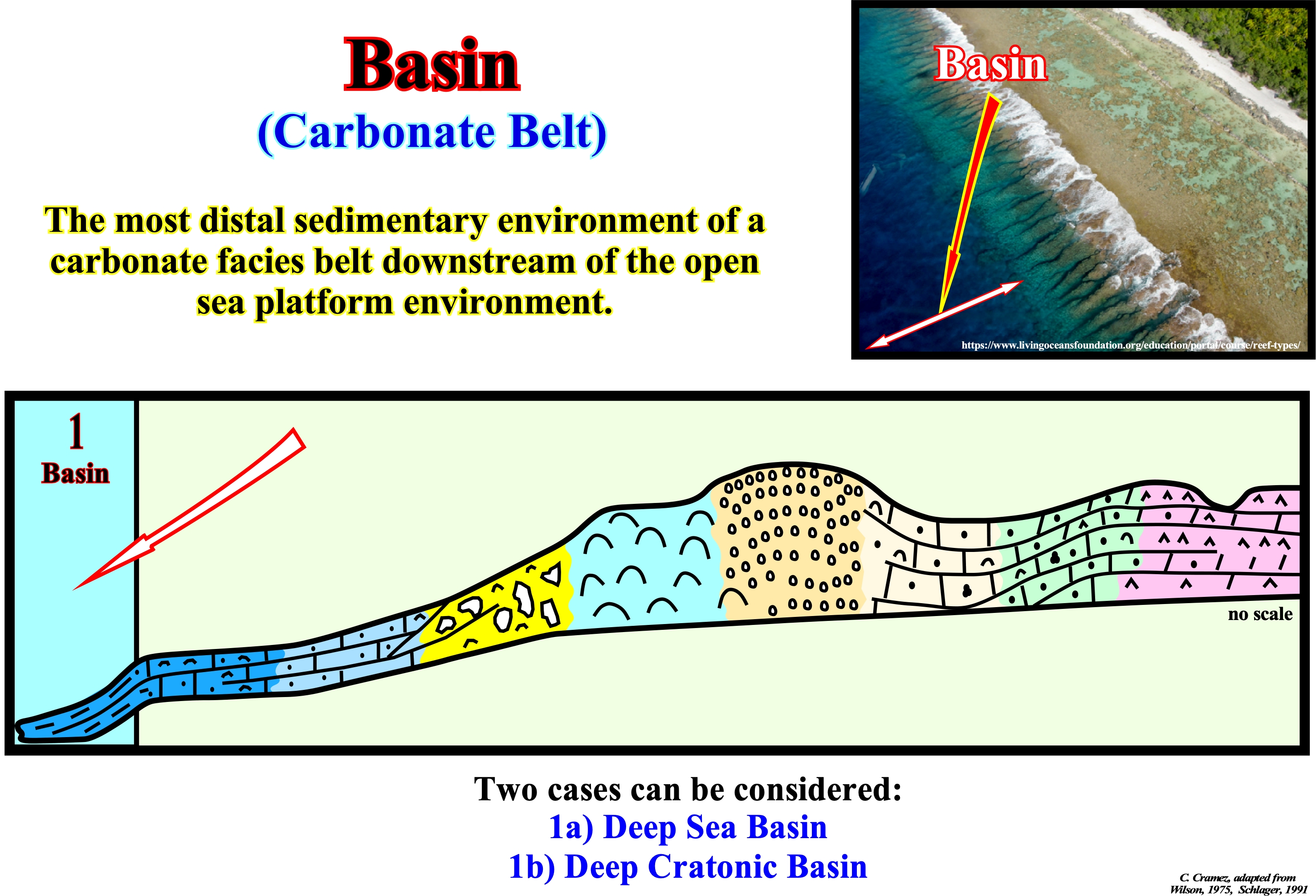 Basin

(Carbonate Belt)

The most distal sedimentary environment of a carbonate facies belt downstream of the open sea platform environment.

Basin

https://www.livingoceansfoundation.org/education/portal/course/reef-types/

1

Basin

no scale

Two cases can be considered:
1a) Deep Sea Basin
1b) Deep Cratonic Basin

C. Cramez, adapted from Wilson, 1975, Schlager, 1991